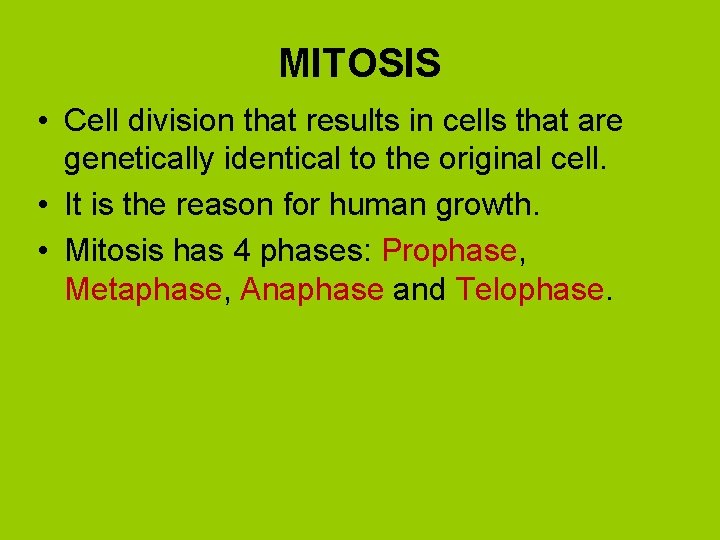 MITOSIS

• Cell division that results in cells that are genetically identical to the original cell.

• It is the reason for human growth.

• Mitosis has 4 phases: Prophase, Metaphase, Anaphase and Telophase.